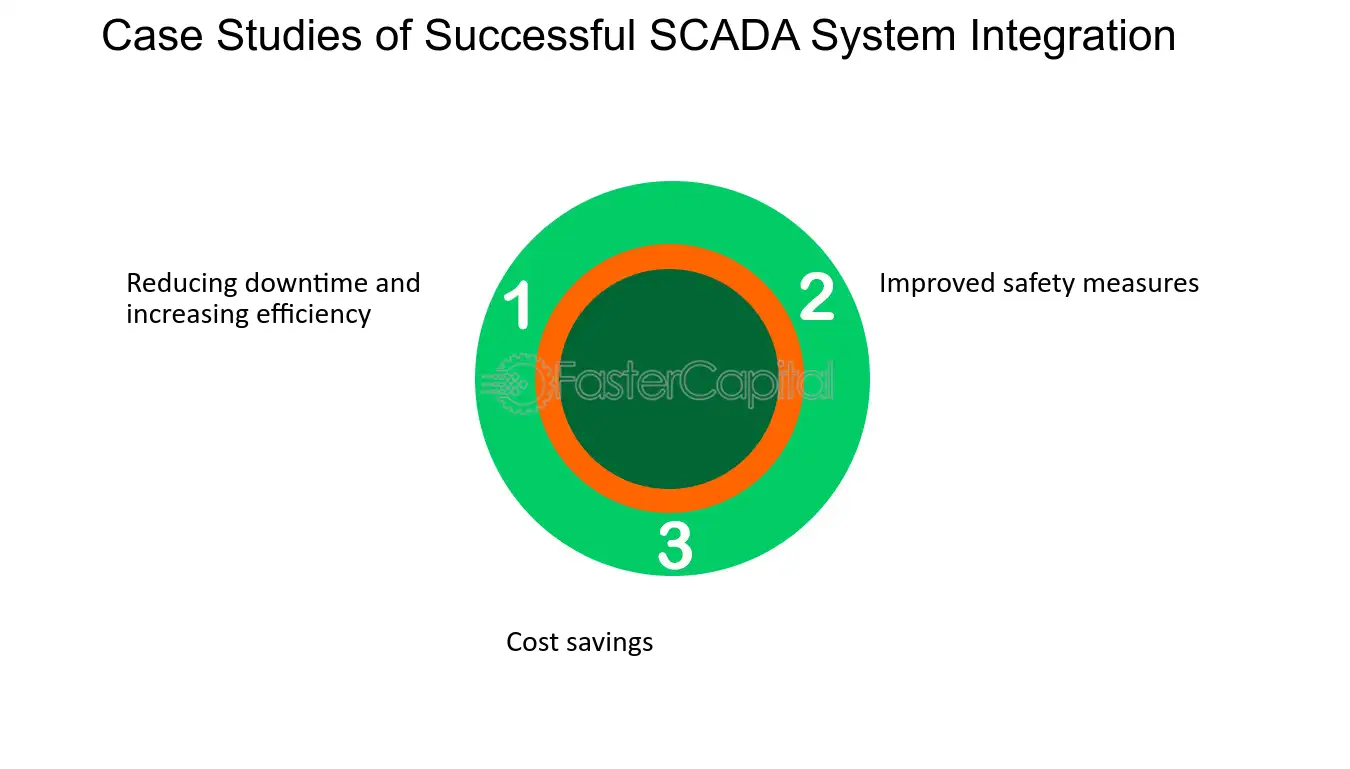 Case Studies of Successful SCADA System Integration

Reducing downtime and increasing efficiency

1

2

Improved safety measures

FasterCapital

3

Cost savings